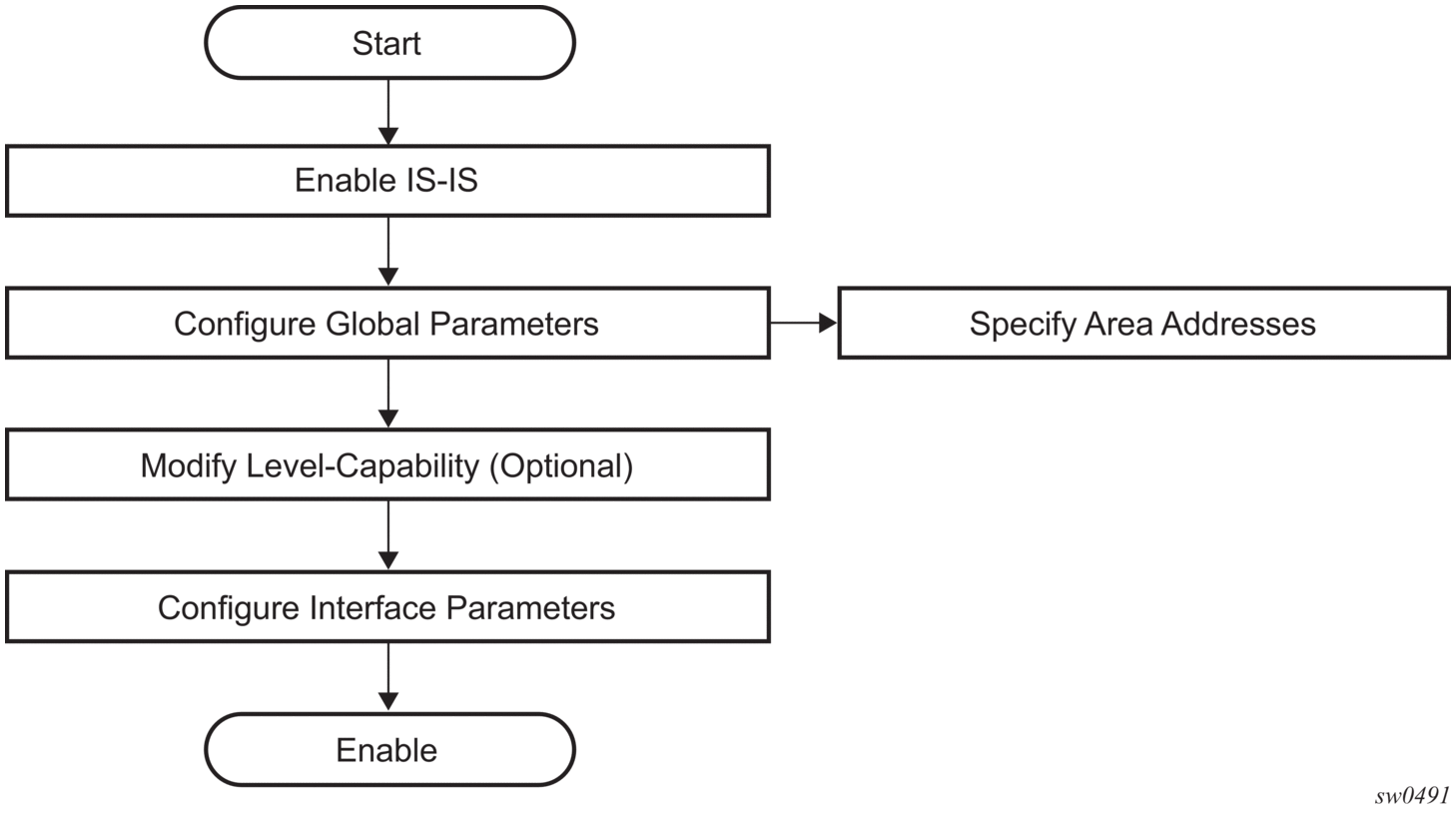 Start

Enable IS-IS

Configure Global Parameters

Specify Area Addresses

Modify Level-Capability (Optional)

Configure Interface Parameters

Enable

sw0491